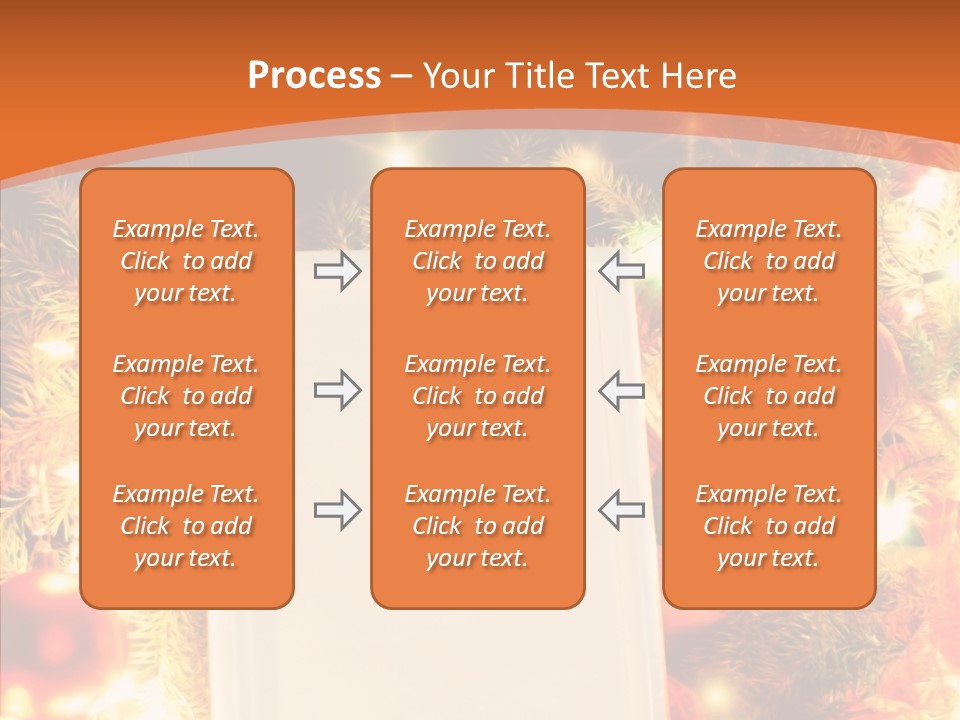 Process – Your Title Text Here

Example Text. Click to add your text.

Example Text. Click to add your text.

Example Text. Click to add your text.

Example Text. Click to add your text.

Example Text. Click to add your text.

Example Text. Click to add your text.

Example Text. Click to add your text.

Example Text. Click to add your text.

Example Text. Click to add your text.